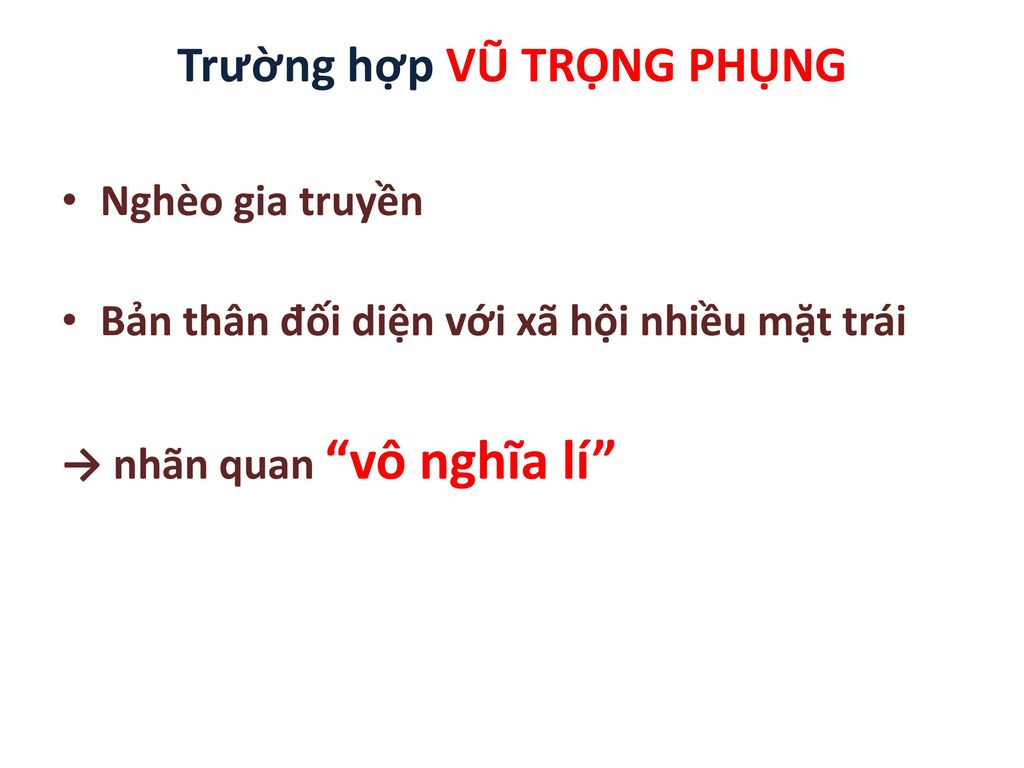 Trường hợp VŨ TRỌNG PHỤNG

• Nghèo gia truyền

• Bản thân đối diện với xã hội nhiều mặt trái

→ nhãn quan “vô nghĩa lí”